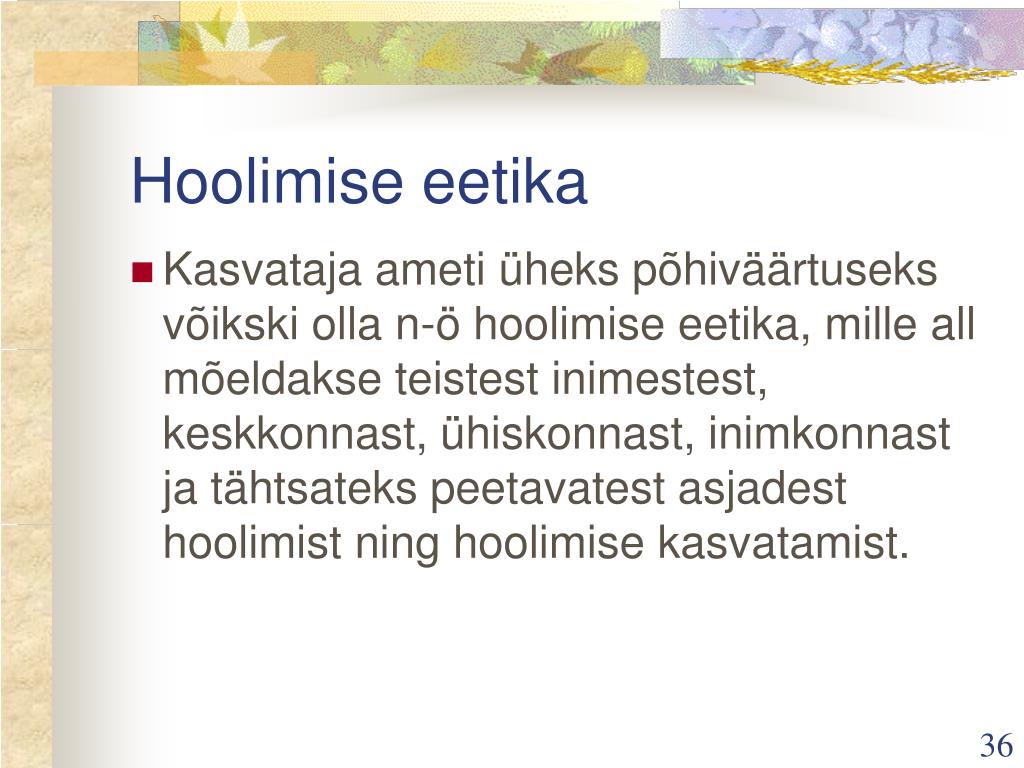 Hoolimise eetika

Kasvataja ameti üheks põhiväärtuseks võikski olla n-ö hoolimise eetika, mille all mõeldakse teistest inimestest, keskkonnast, ühiskonnast, inimkonnast ja tähtsateks peetavatest asjadest hoolimist ning hoolimise kasvatamist.

36